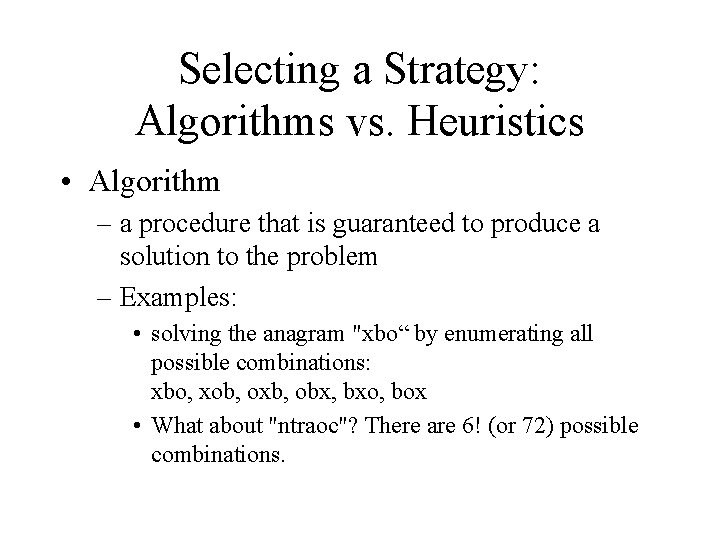 Selecting a Strategy: Algorithms vs. Heuristics

• Algorithm
– a procedure that is guaranteed to produce a solution to the problem
– Examples:
• solving the anagram "xbo“ by enumerating all possible combinations:
xbo, xob, oxb, obx, bxo, box
• What about "ntraoc"? There are 6! (or 72) possible combinations.